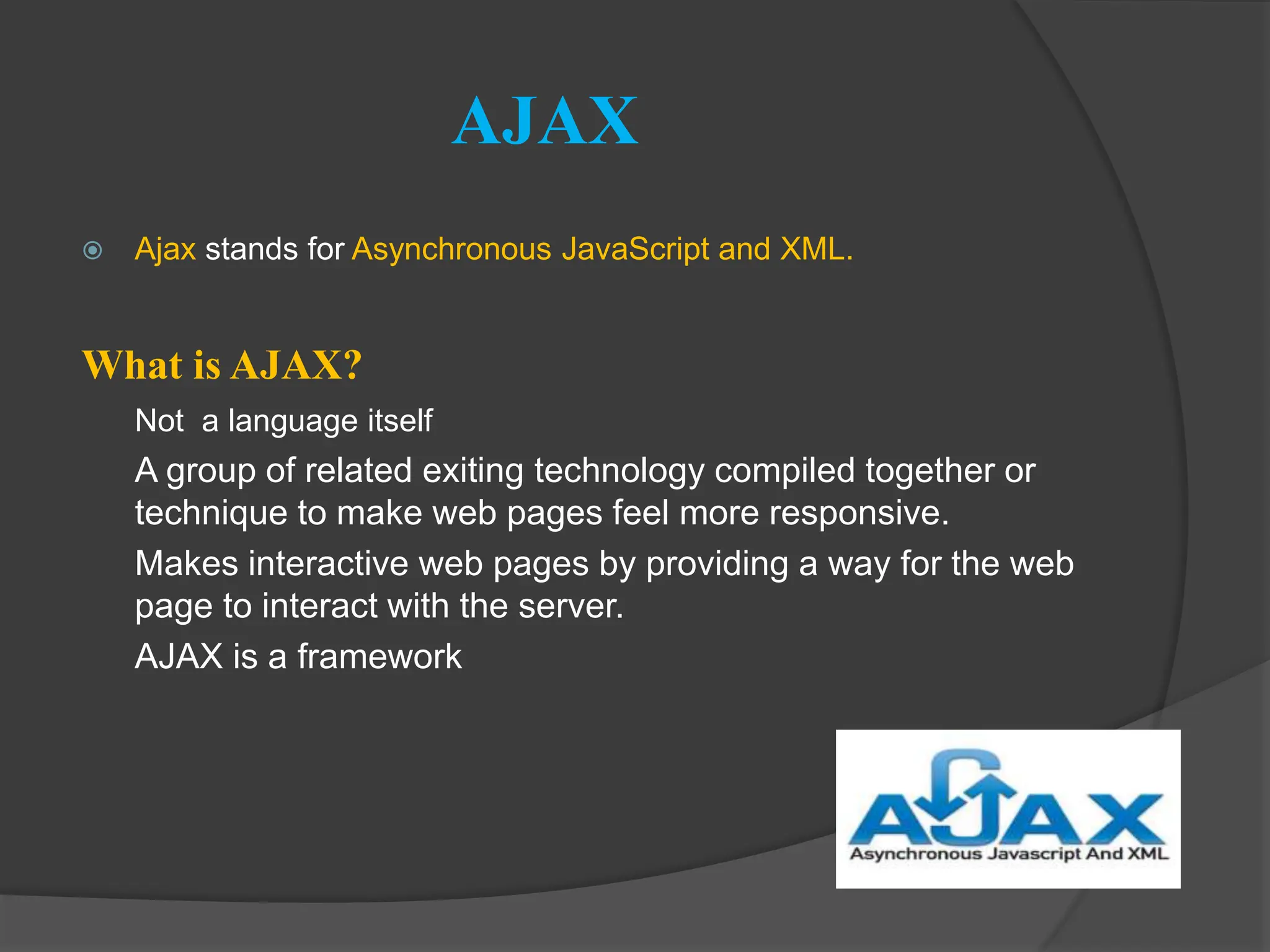 AJAX

Ajax stands for Asynchronous JavaScript and XML.

What is AJAX?

Not a language itself

A group of related exiting technology compiled together or technique to make web pages feel more responsive.

Makes interactive web pages by providing a way for the web page to interact with the server.

AJAX is a framework

AJAX
Asynchronous Javascript And XML